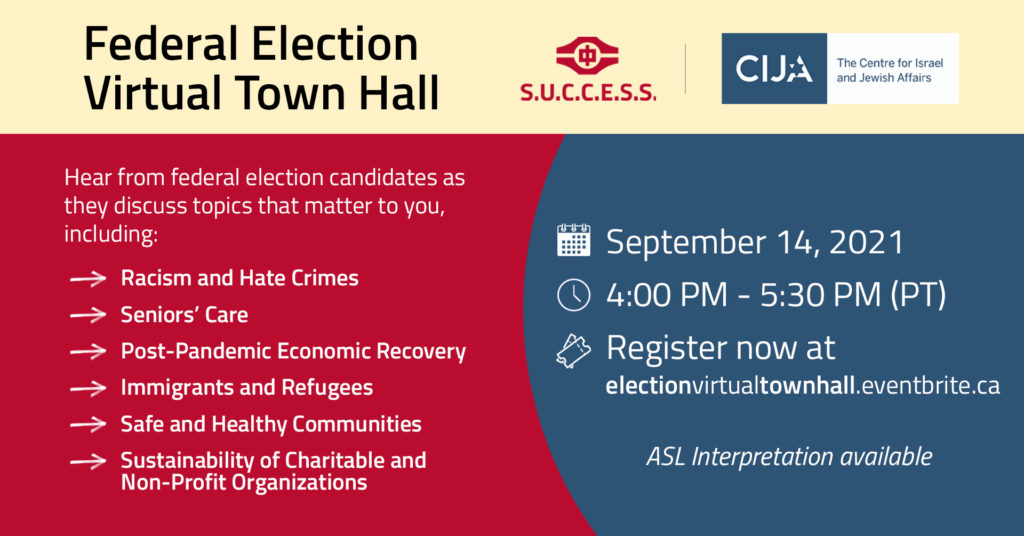 Federal Election Virtual Town Hall

S.U.C.C.E.S.S.

CIJA The Centre for Israel and Jewish Affairs

Hear from federal election candidates as they discuss topics that matter to you, including:

Racism and Hate Crimes

Seniors' Care

Post-Pandemic Economic Recovery

Immigrants and Refugees

Safe and Healthy Communities

Sustainability of Charitable and Non-Profit Organizations

September 14, 2021

4:00 PM - 5:30 PM (PT)

Register now at electionvirtualtownhall.eventbrite.ca

ASL Interpretation available